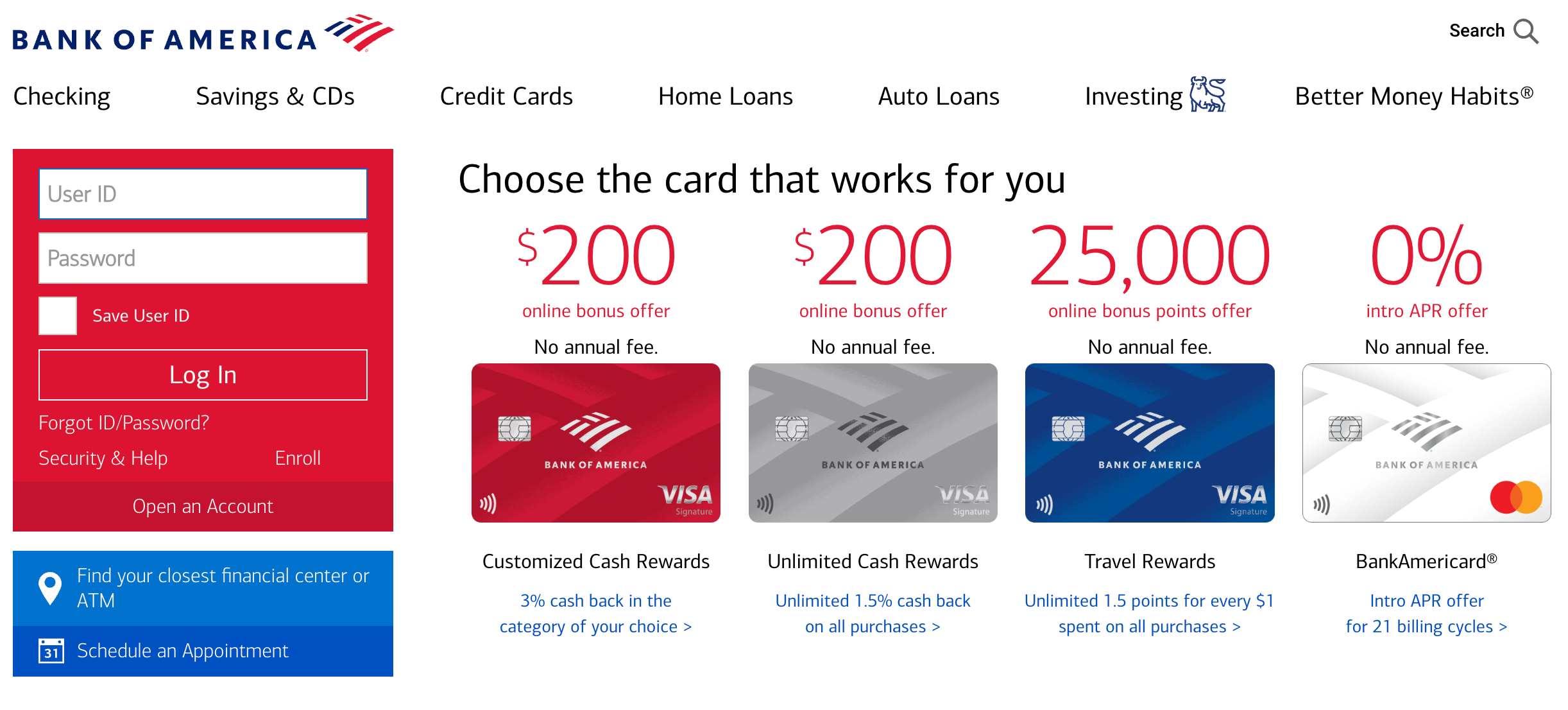 BANK OF AMERICA

Search

Checking Savings & CDs Credit Cards Home Loans Auto Loans Investing Better Money Habits®

User ID

Password

Save User ID

Log In

Forgot ID/Password?

Security & Help Enroll

Open an Account

Find your closest financial center or ATM

31 Schedule an Appointment

Choose the card that works for you

$200
online bonus offer
No annual fee.

BANK OF AMERICA VISA Signature

Customized Cash Rewards

3% cash back in the category of your choice >

$200
online bonus offer
No annual fee.

BANK OF AMERICA VISA Signature

Unlimited Cash Rewards

Unlimited 1.5% cash back on all purchases >

25,000
online bonus points offer
No annual fee.

BANK OF AMERICA VISA Signature

Travel Rewards

Unlimited 1.5 points for every $1 spent on all purchases >

0%
intro APR offer
No annual fee.

BANK OF AMERICA

BankAmericard®

Intro APR offer for 21 billing cycles >